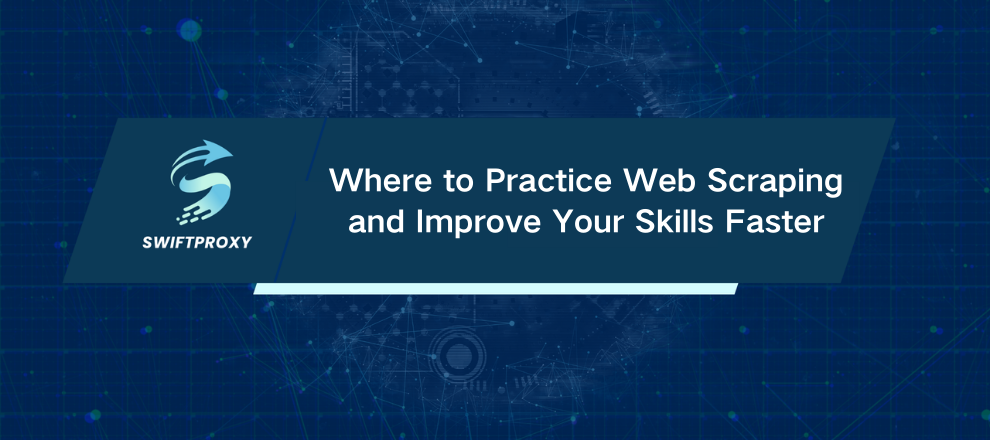 SWIFTPROXY

Where to Practice Web Scraping and Improve Your Skills Faster